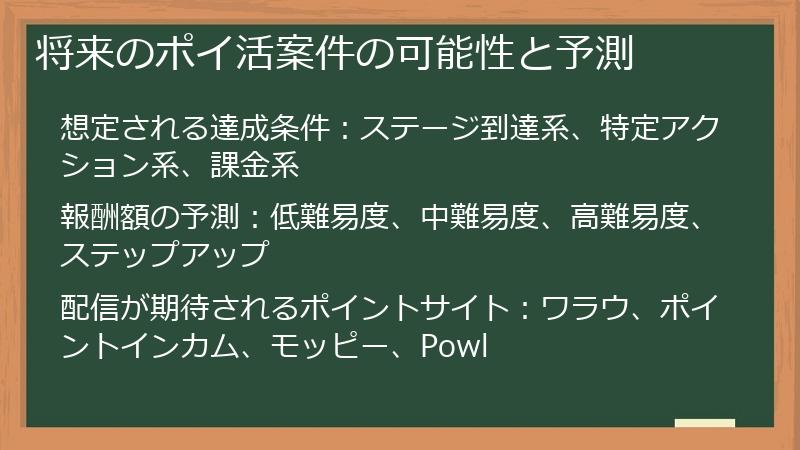 将来のポイ活案件の可能性と予測

想定される達成条件：ステージ到達系、特定アクション系、課金系

報酬額の予測：低難易度、中難易度、高難易度、ステップアップ

配信が期待されるポイントサイト：ワラウ、ポイントインカム、モッピー、Powl